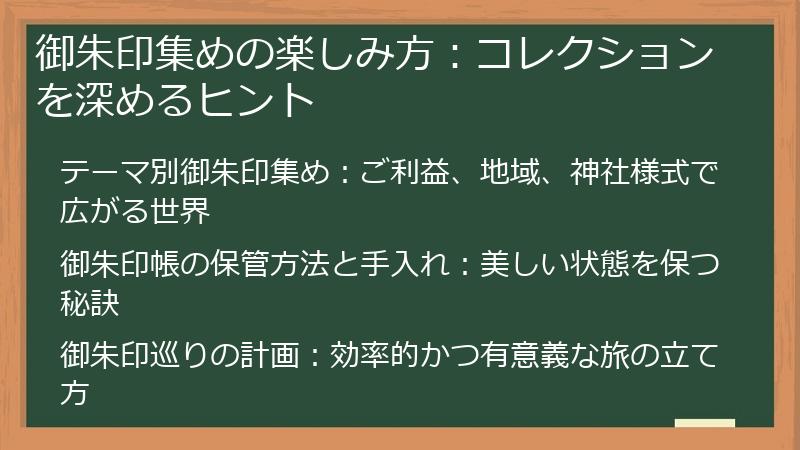 御朱印集めの楽しみ方：コレクションを深めるヒント

テーマ別御朱印集め：ご利益、地域、神社様式で広がる世界

御朱印帳の保管方法と手入れ：美しい状態を保つ秘訣

御朱印巡りの計画：効率的かつ有意義な旅の立て方